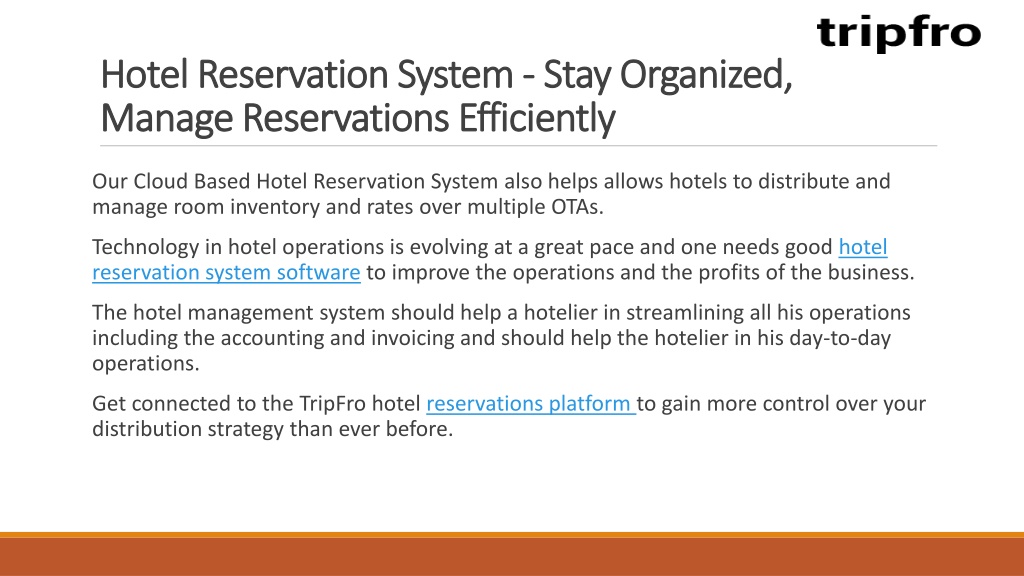 tripfro

Hotel Reservation System - Stay Organized, Manage Reservations Efficiently

Our Cloud Based Hotel Reservation System also helps allows hotels to distribute and manage room inventory and rates over multiple OTAs.

Technology in hotel operations is evolving at a great pace and one needs good hotel reservation system software to improve the operations and the profits of the business.

The hotel management system should help a hotelier in streamlining all his operations including the accounting and invoicing and should help the hotelier in his day-to-day operations.

Get connected to the TripFro hotel reservations platform to gain more control over your distribution strategy than ever before.